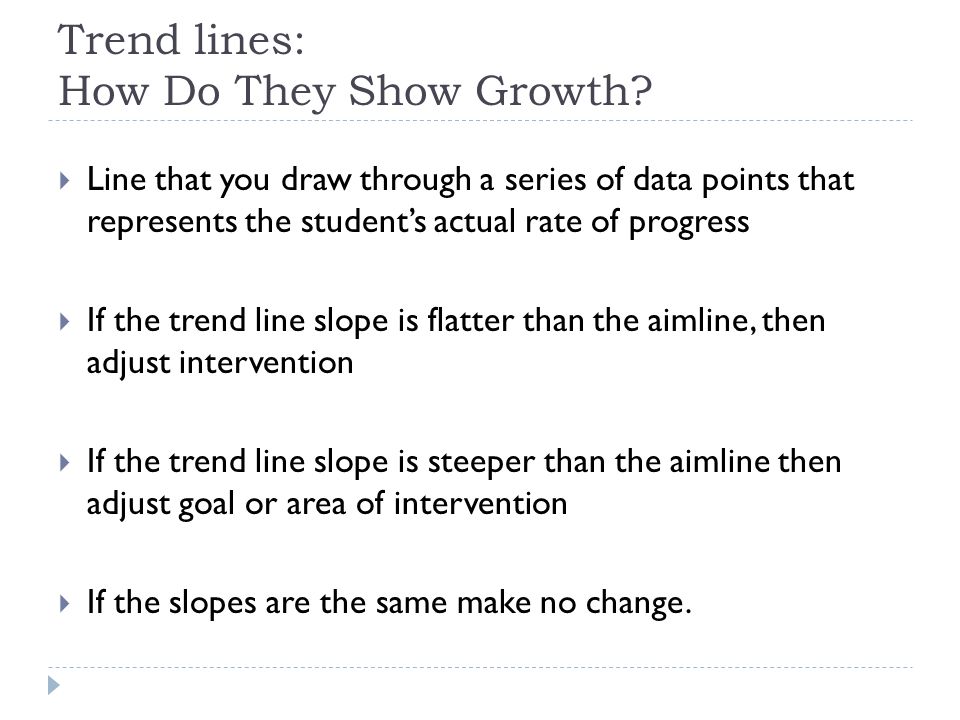 Trend lines:
How Do They Show Growth?

Line that you draw through a series of data points that represents the student's actual rate of progress

If the trend line slope is flatter than the aimline, then adjust intervention

If the trend line slope is steeper than the aimline then adjust goal or area of intervention

If the slopes are the same make no change.